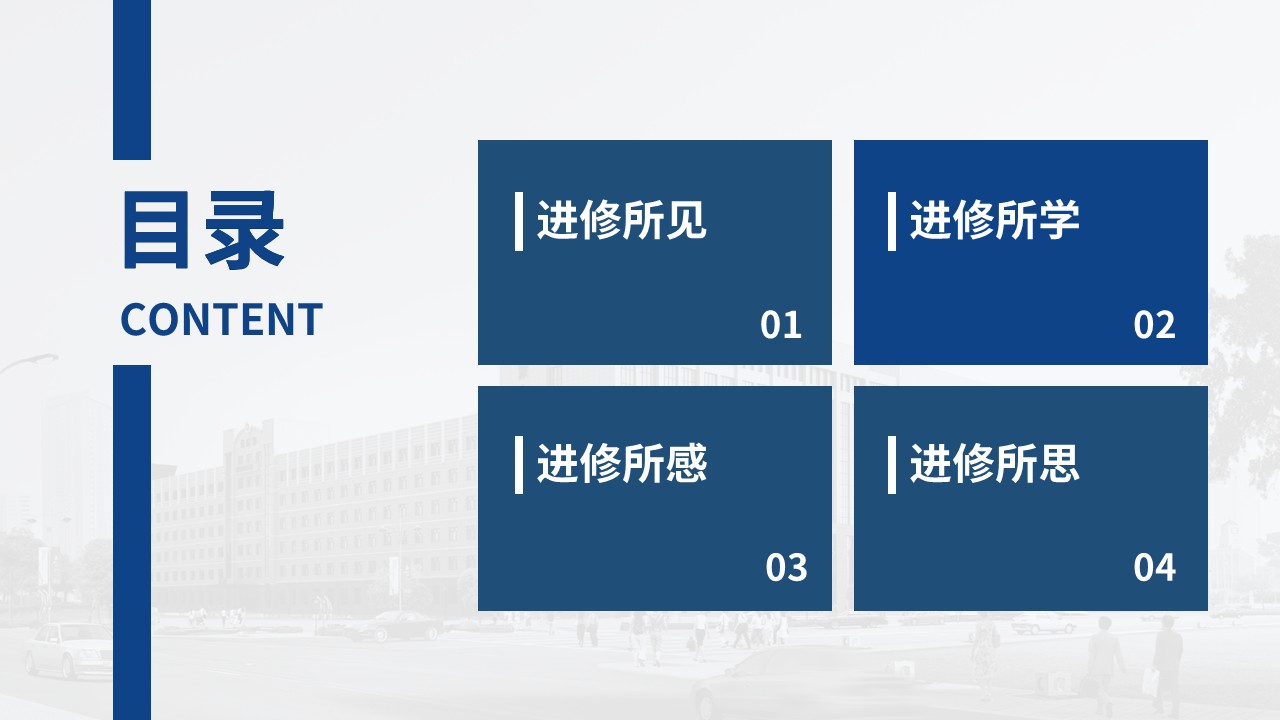 目录
CONTENT

进修所见
01

进修所学
02

进修所感
03

进修所思
04